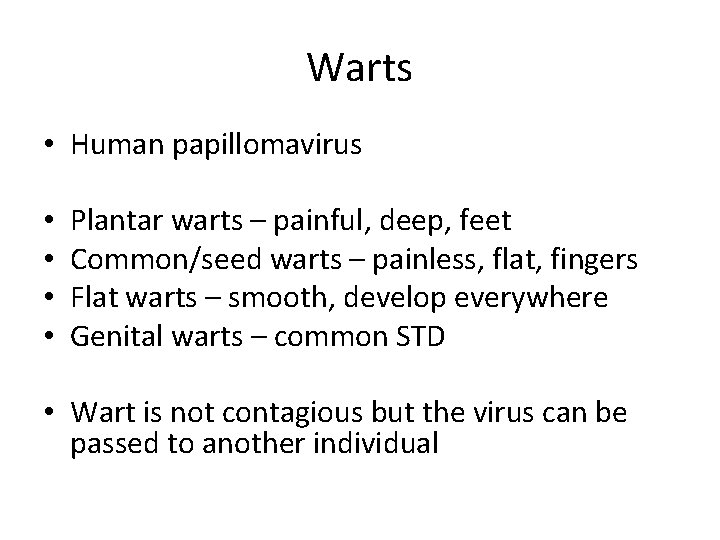 Warts

• Human papillomavirus

• Plantar warts – painful, deep, feet
• Common/seed warts – painless, flat, fingers
• Flat warts – smooth, develop everywhere
• Genital warts – common STD

• Wart is not contagious but the virus can be passed to another individual